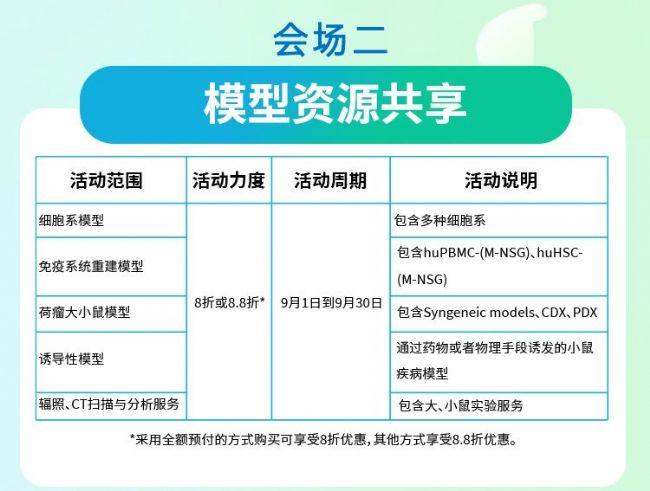 会场二

模型资源共享

| 活动范围 | 活动力度 | 活动周期 | 活动说明 |
|---|---|---|---|
| 细胞系模型 | 8折或8.8折* | 9月1日到9月30日 | 包含多种细胞系 |
| 免疫系统重建模型 | | | 包含huPBMC-(M-NSG)、huHSC-(M-NSG) |
| 荷瘤大小鼠模型 | | | 包含Syngeneic models、CDX、PDX |
| 诱导性模型 | | | 通过药物或者物理手段诱发的小鼠疾病模型 |
| 辐照、CT扫描与分析服务 | | | 包含大、小鼠实验服务 |

*采用全额预付的方式购买可享受8折优惠，其他方式享受8.8折优惠。